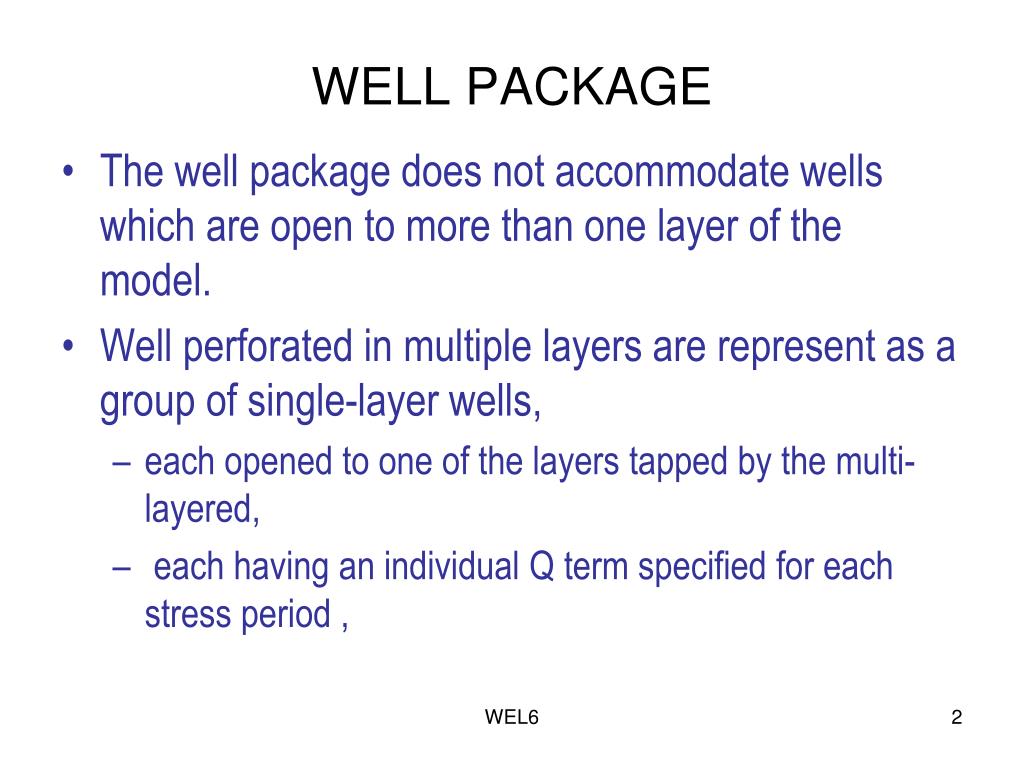 WELL PACKAGE

• The well package does not accommodate wells which are open to more than one layer of the model.
• Well perforated in multiple layers are represent as a group of single-layer wells,
– each opened to one of the layers tapped by the multi-layered,
– each having an individual Q term specified for each stress period ,

WEL6

2